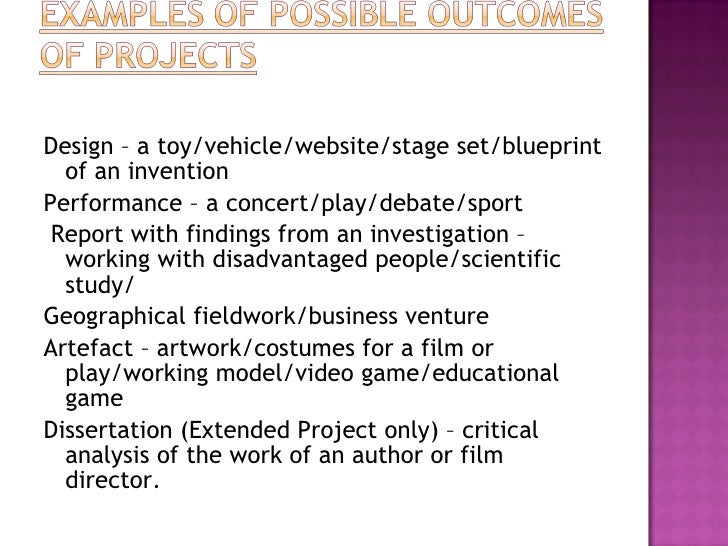 EXAMPLES OF POSSIBLE OUTCOMES OF PROJECTS

Design – a toy/vehicle/website/stage set/blueprint of an invention

Performance – a concert/play/debate/sport

Report with findings from an investigation – working with disadvantaged people/scientific study/

Geographical fieldwork/business venture

Artefact – artwork/costumes for a film or play/working model/video game/educational game

Dissertation (Extended Project only) – critical analysis of the work of an author or film director.